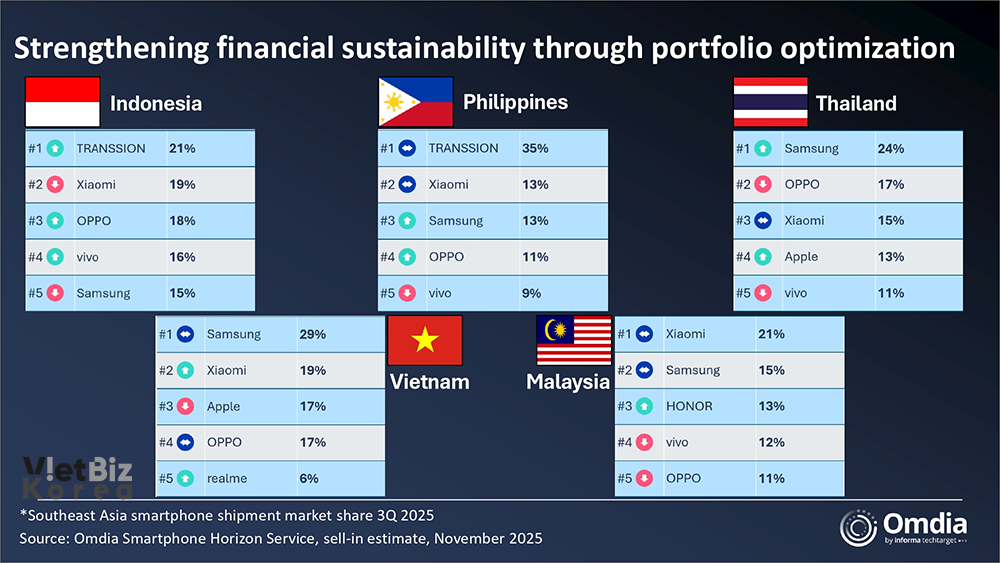 Strengthening financial sustainability through portfolio optimization

Indonesia

| #1 | TRANSSION | 21% |
|---|---|---|
| #2 | Xiaomi | 19% |
| #3 | OPPO | 18% |
| #4 | vivo | 16% |
| #5 | Samsung | 15% |

Philippines

| #1 | TRANSSION | 35% |
|---|---|---|
| #2 | Xiaomi | 13% |
| #3 | Samsung | 13% |
| #4 | OPPO | 11% |
| #5 | vivo | 9% |

Thailand

| #1 | Samsung | 24% |
|---|---|---|
| #2 | OPPO | 17% |
| #3 | Xiaomi | 15% |
| #4 | Apple | 13% |
| #5 | vivo | 11% |

| #1 | Samsung | 29% |
|---|---|---|
| #2 | Xiaomi | 19% |
| #3 | Apple | 17% |
| #4 | OPPO | 17% |
| #5 | realme | 6% |

Vietnam

Malaysia

| #1 | Xiaomi | 21% |
|---|---|---|
| #2 | Samsung | 15% |
| #3 | HONOR | 13% |
| #4 | vivo | 12% |
| #5 | OPPO | 11% |

VietBiz Korea

*Southeast Asia smartphone shipment market share 3Q 2025
Source: Omdia Smartphone Horizon Service, sell-in estimate, November 2025

Omdia by informa techtarget